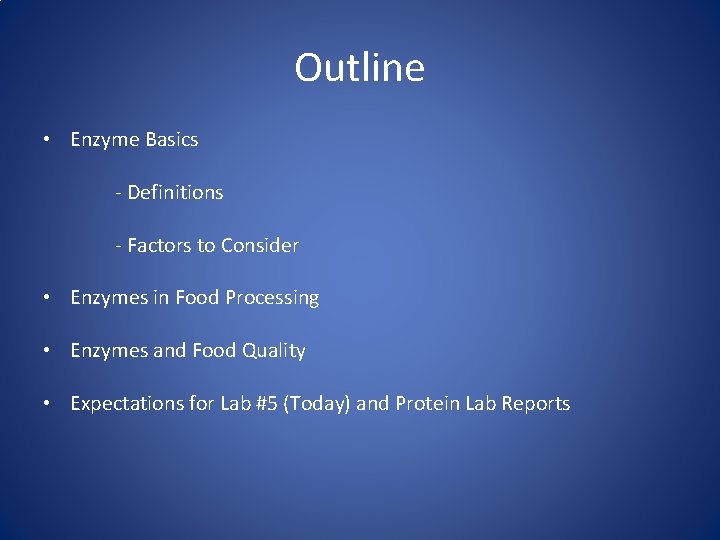 Outline

• Enzyme Basics

- Definitions

- Factors to Consider

• Enzymes in Food Processing

• Enzymes and Food Quality

• Expectations for Lab #5 (Today) and Protein Lab Reports